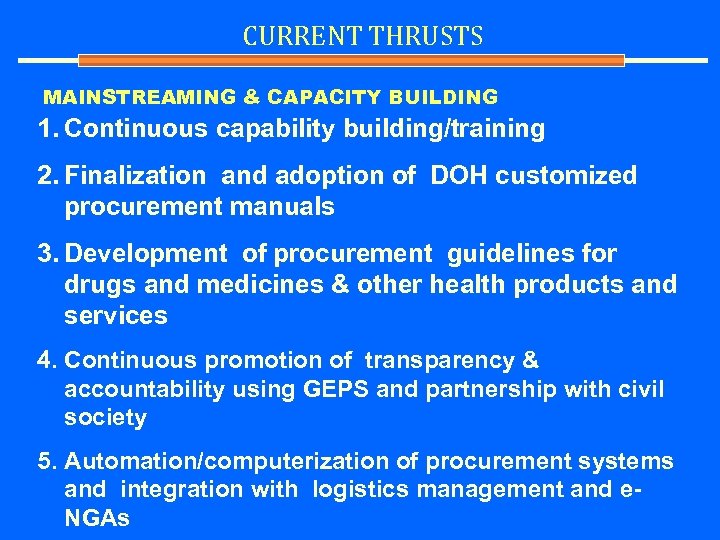 CURRENT THRUSTS

MAINSTREAMING & CAPACITY BUILDING

1. Continuous capability building/training

2. Finalization and adoption of DOH customized procurement manuals

3. Development of procurement guidelines for drugs and medicines & other health products and services

4. Continuous promotion of transparency & accountability using GEPS and partnership with civil society

5. Automation/computerization of procurement systems and integration with logistics management and e-NGAs